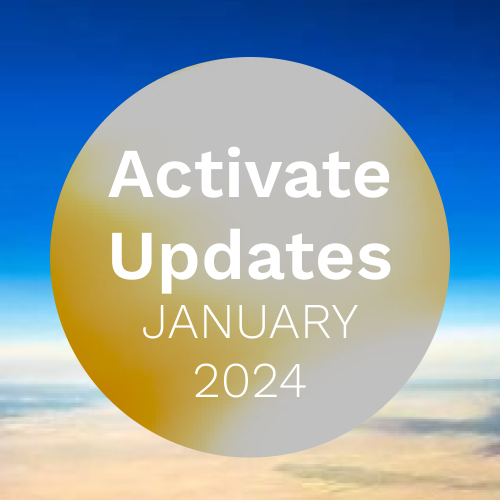 Activate Updates
JANUARY
2024